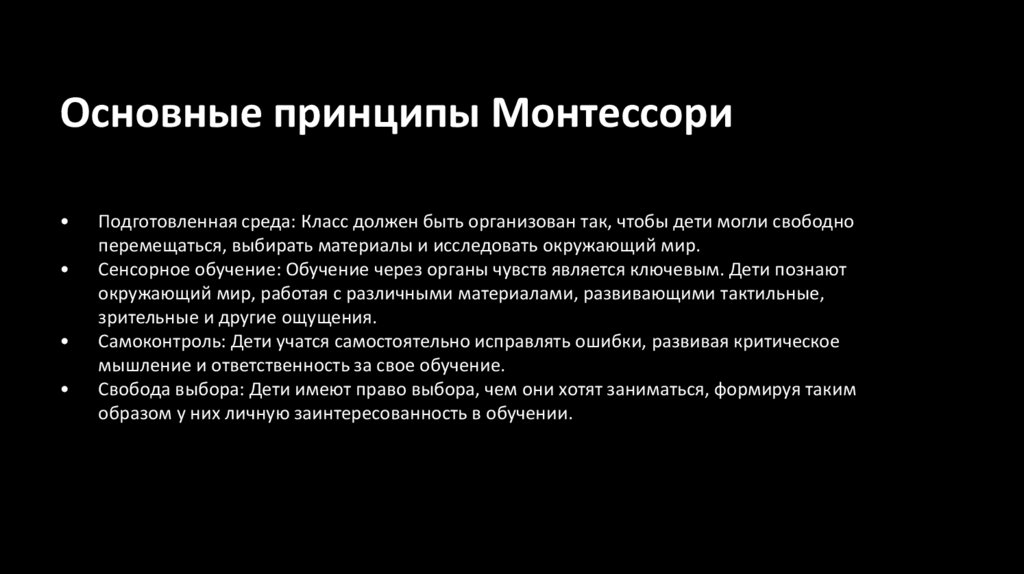 Основные принципы Монтессори

• Подготовленная среда: Класс должен быть организован так, чтобы дети могли свободно перемещаться, выбирать материалы и исследовать окружающий мир.
• Сенсорное обучение: Обучение через органы чувств является ключевым. Дети познают окружающий мир, работая с различными материалами, развивающими тактильные, зрительные и другие ощущения.
• Самоконтроль: Дети учатся самостоятельно исправлять ошибки, развивая критическое мышление и ответственность за свое обучение.
• Свобода выбора: Дети имеют право выбора, чем они хотят заниматься, формируя таким образом у них личную заинтересованность в обучении.